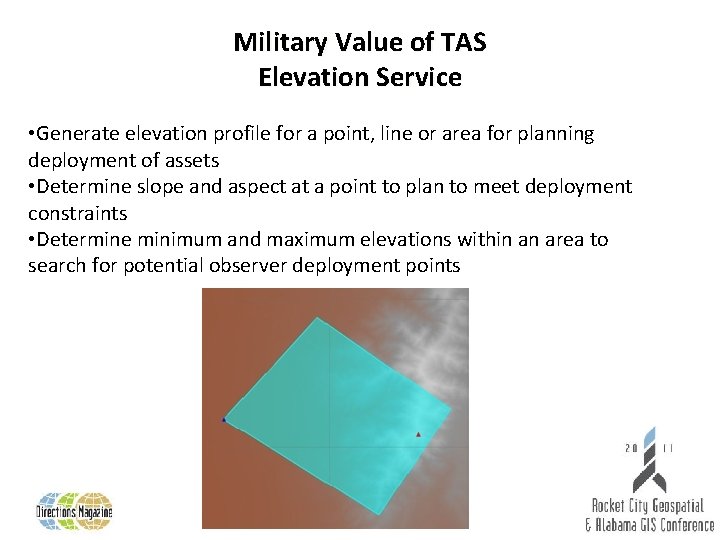 Military Value of TAS
Elevation Service

•Generate elevation profile for a point, line or area for planning deployment of assets
•Determine slope and aspect at a point to plan to meet deployment constraints
•Determine minimum and maximum elevations within an area to search for potential observer deployment points

Directions Magazine

20 11
Rocket City Geospatial & Alabama GIS Conference